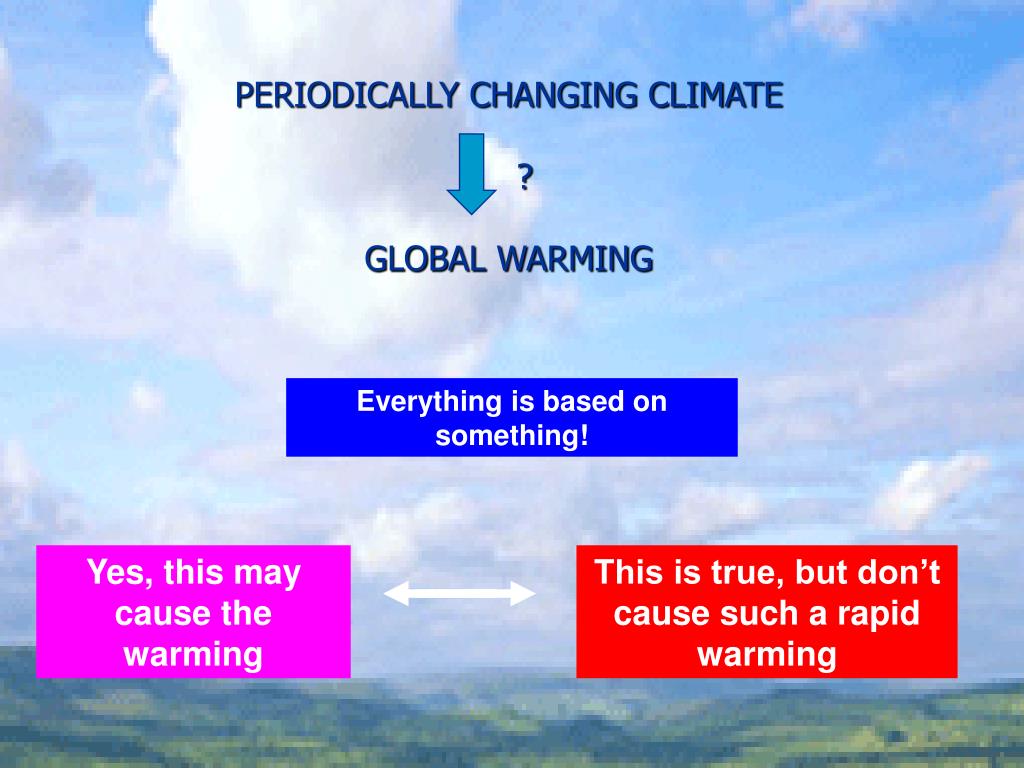 PERIODICALLY CHANGING CLIMATE

?

GLOBAL WARMING

Everything is based on something!

Yes, this may cause the warming

This is true, but don’t cause such a rapid warming